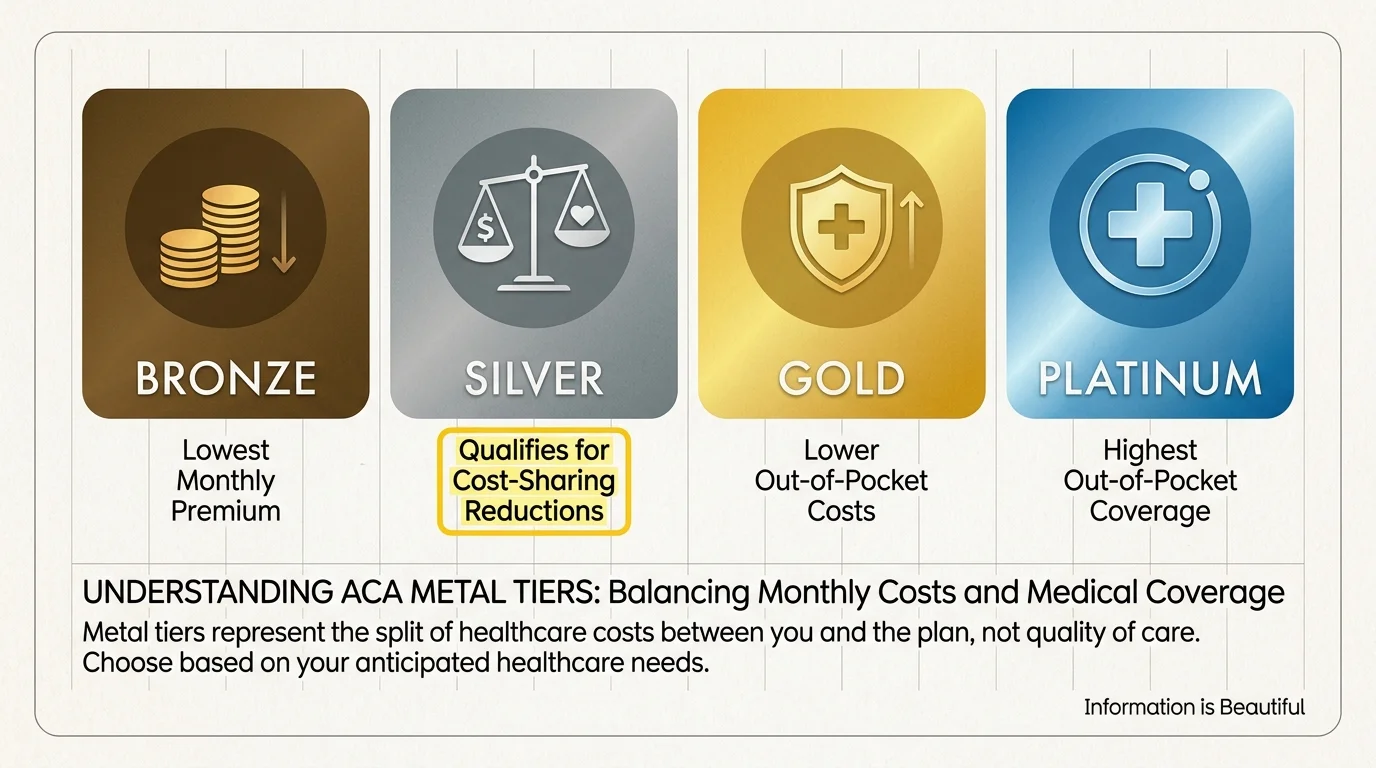 $

BRONZE

Lowest Monthly Premium

SILVER

Qualifies for Cost-Sharing Reductions

GOLD

Lower Out-of-Pocket Costs

PLATINUM

Highest Out-of-Pocket Coverage

UNDERSTANDING ACA METAL TIERS: Balancing Monthly Costs and Medical Coverage

Metal tiers represent the split of healthcare costs between you and the plan, not quality of care. Choose based on your anticipated healthcare needs.

Information is Beautiful